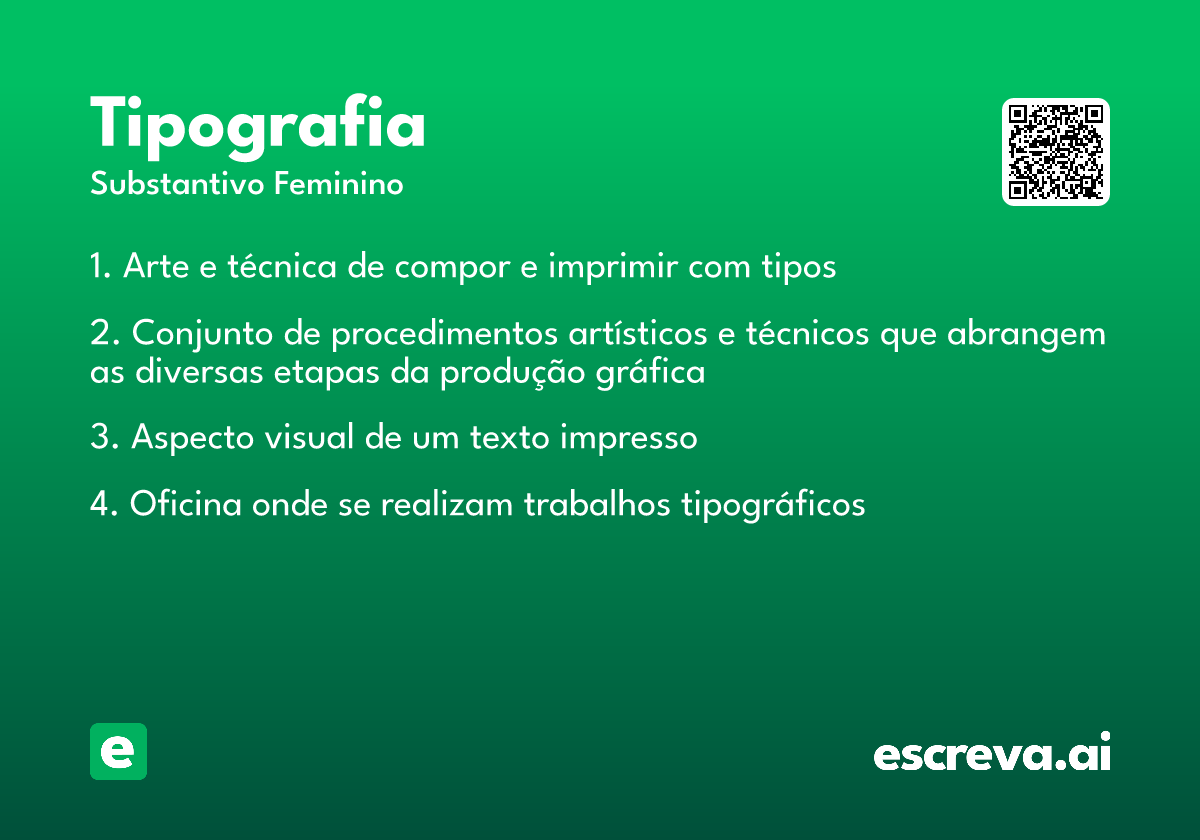 Tipografia
Substantivo Feminino

1. Arte e técnica de compor e imprimir com tipos

2. Conjunto de procedimentos artísticos e técnicos que abrangem as diversas etapas da produção gráfica

3. Aspecto visual de um texto impresso

4. Oficina onde se realizam trabalhos tipográficos

e

escreva.ai